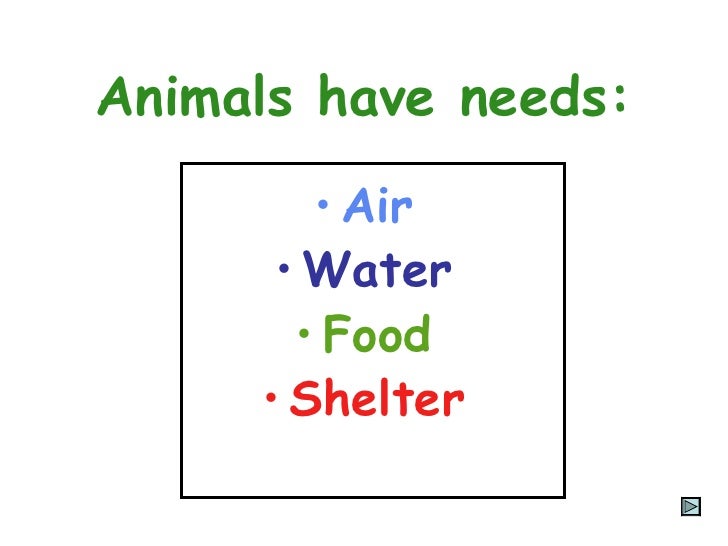 Animals have needs:

• Air
• Water
• Food
• Shelter